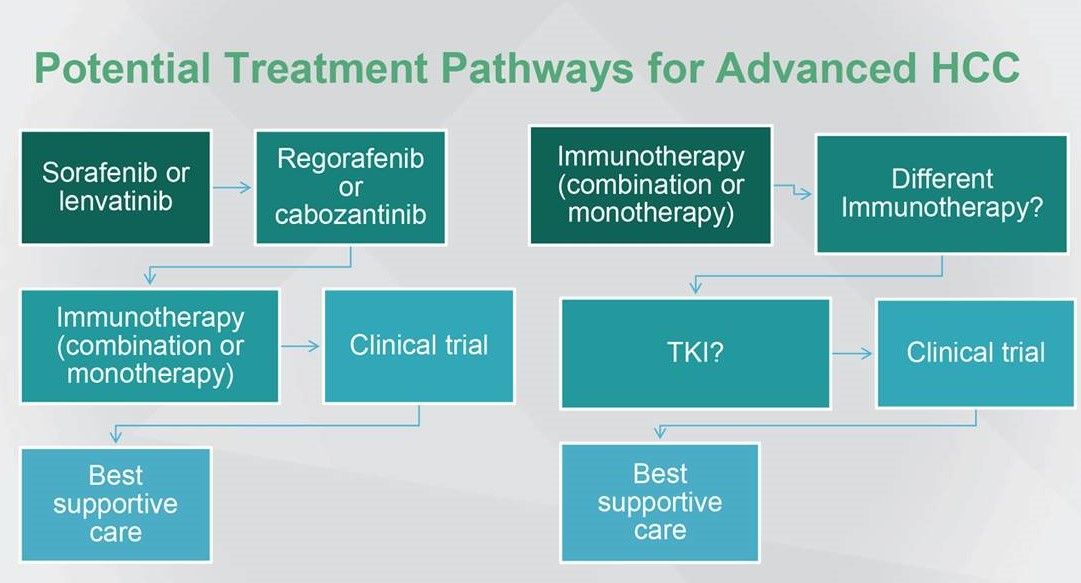 Potential Treatment Pathways for Advanced HCC

Sorafenib or lenvatinib

Regorafenib or cabozantinib

Immunotherapy (combination or monotherapy)

Clinical trial

Best supportive care

Immunotherapy (combination or monotherapy)

Different Immunotherapy?

TKI?

Clinical trial

Best supportive care